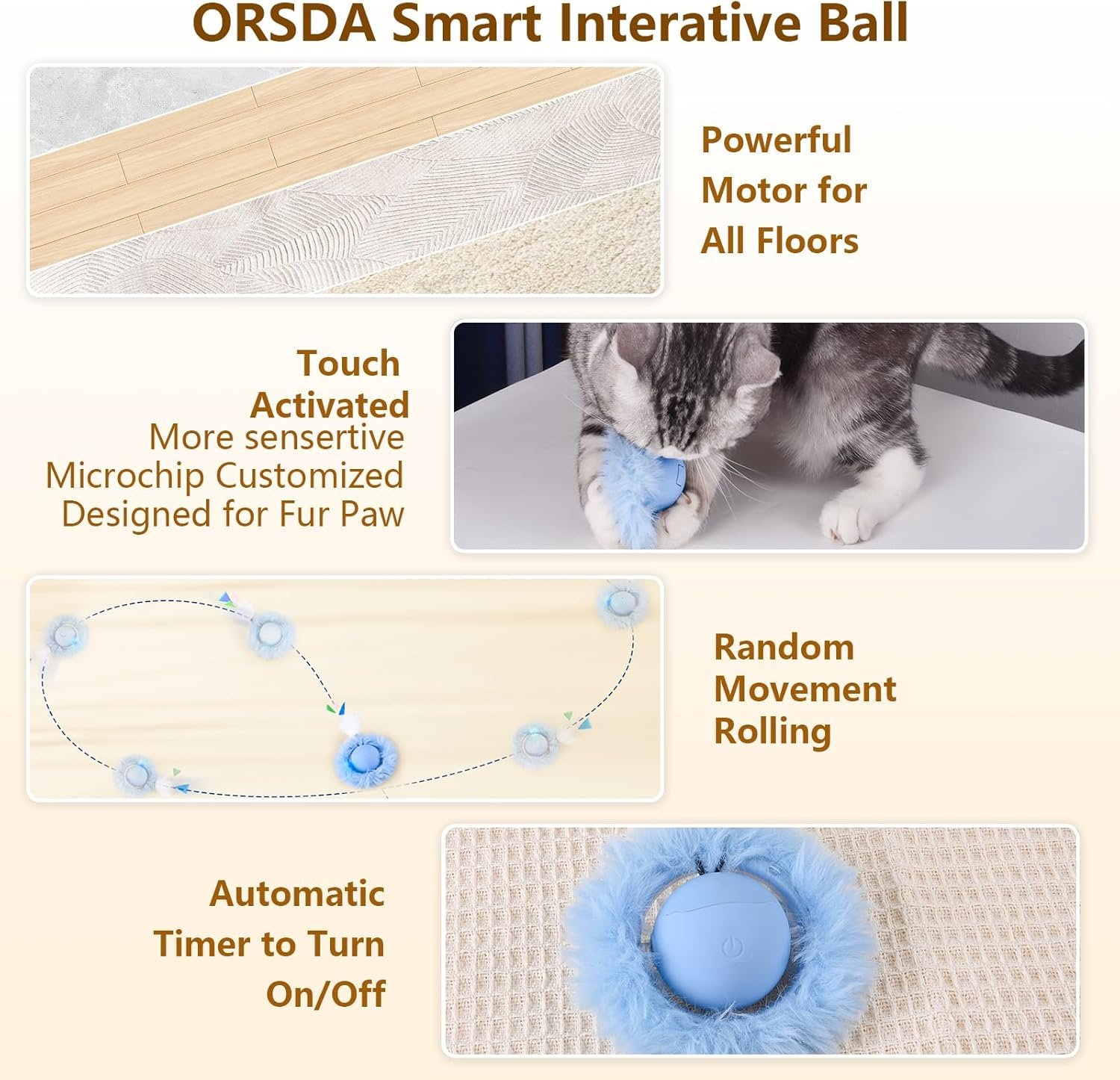 ORSDA Smart Interative Ball

Powerful Motor for All Floors

Touch Activated
More sensertive Microchip Customized Designed for Fur Paw

Random Movement Rolling

Automatic Timer to Turn On/Off